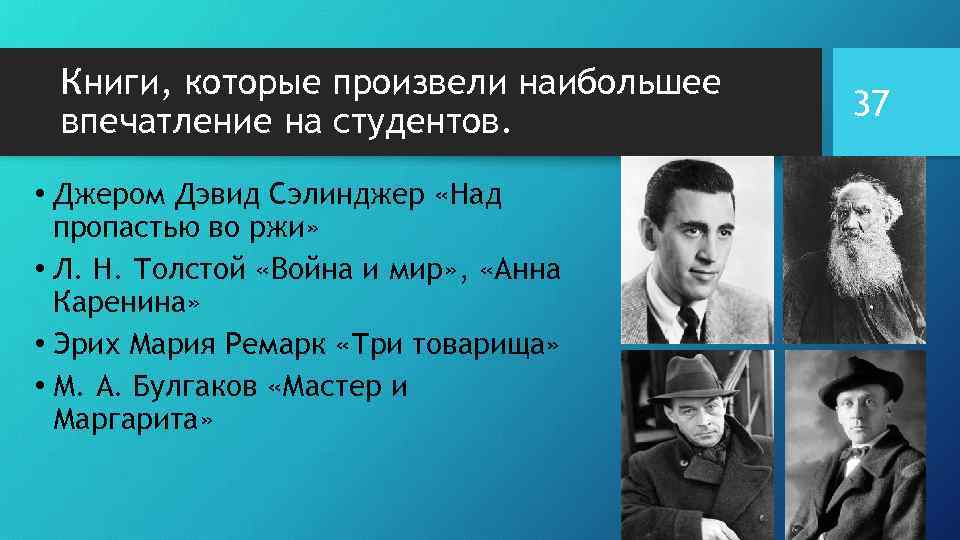 Книги, которые произвели наибольшее впечатление на студентов.

37

• Джером Дэвид Сэлинджер «Над пропастью во ржи»
• Л. Н. Толстой «Война и мир», «Анна Каренина»
• Эрих Мария Ремарк «Три товарища»
• М. А. Булгаков «Мастер и Маргарита»